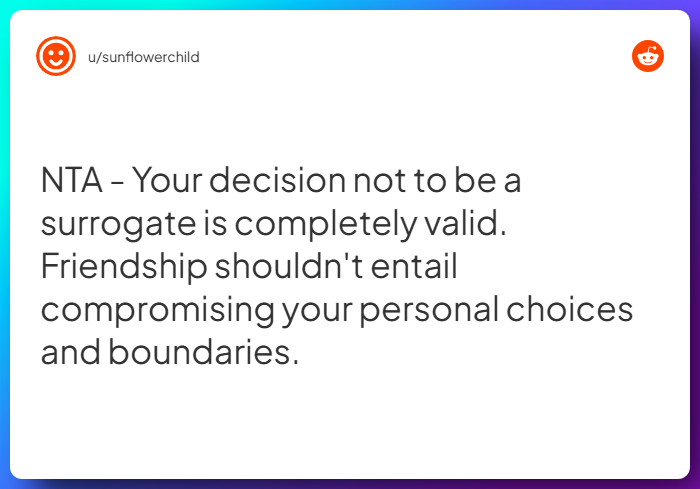 u/sunflowerchild

NTA - Your decision not to be a surrogate is completely valid. Friendship shouldn't entail compromising your personal choices and boundaries.